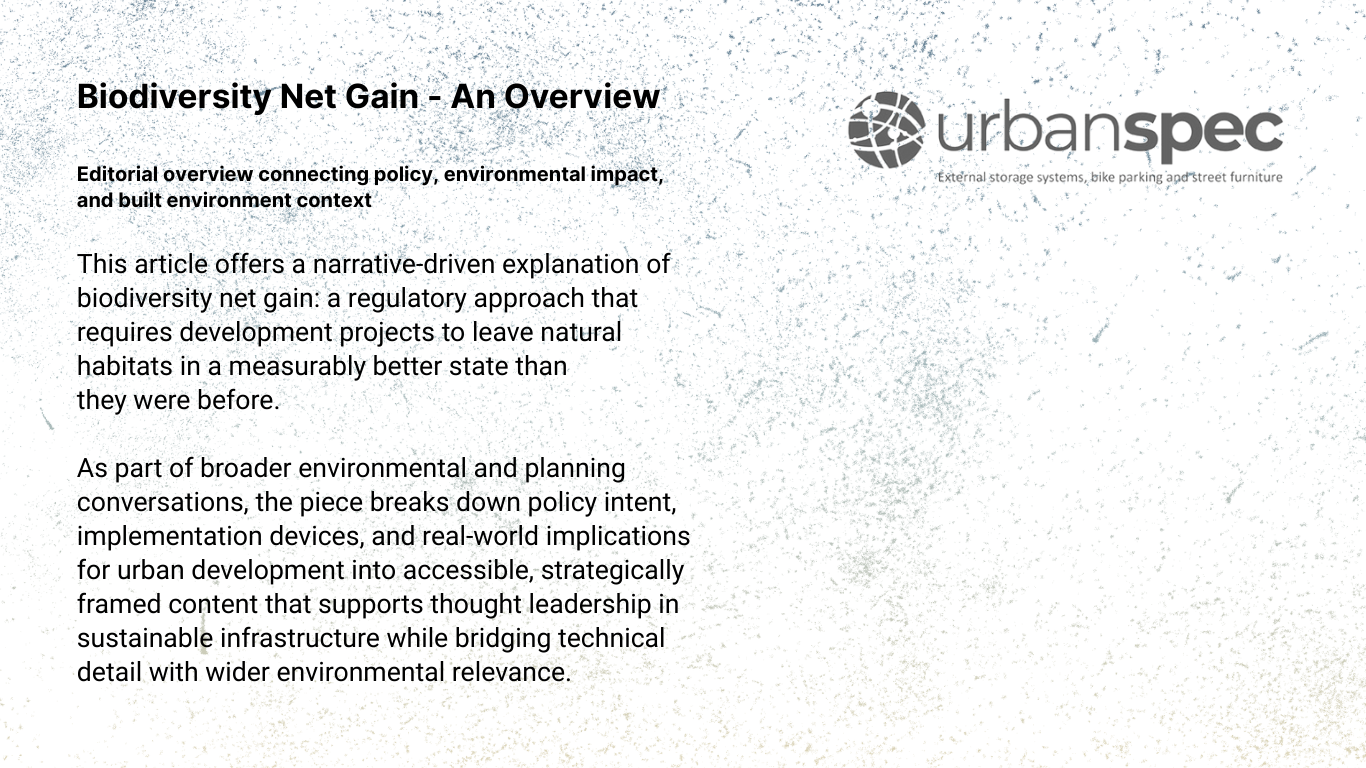 Biodiversity Net Gain - An Overview

Editorial overview connecting policy, environmental impact, and built environment context

This article offers a narrative-driven explanation of biodiversity net gain: a regulatory approach that requires development projects to leave natural habitats in a measurably better state than they were before.

As part of broader environmental and planning conversations, the piece breaks down policy intent, implementation devices, and real-world implications for urban development into accessible, strategically framed content that supports thought leadership in sustainable infrastructure while bridging technical detail with wider environmental relevance.

urbanspec
External storage systems, bike parking and street furniture